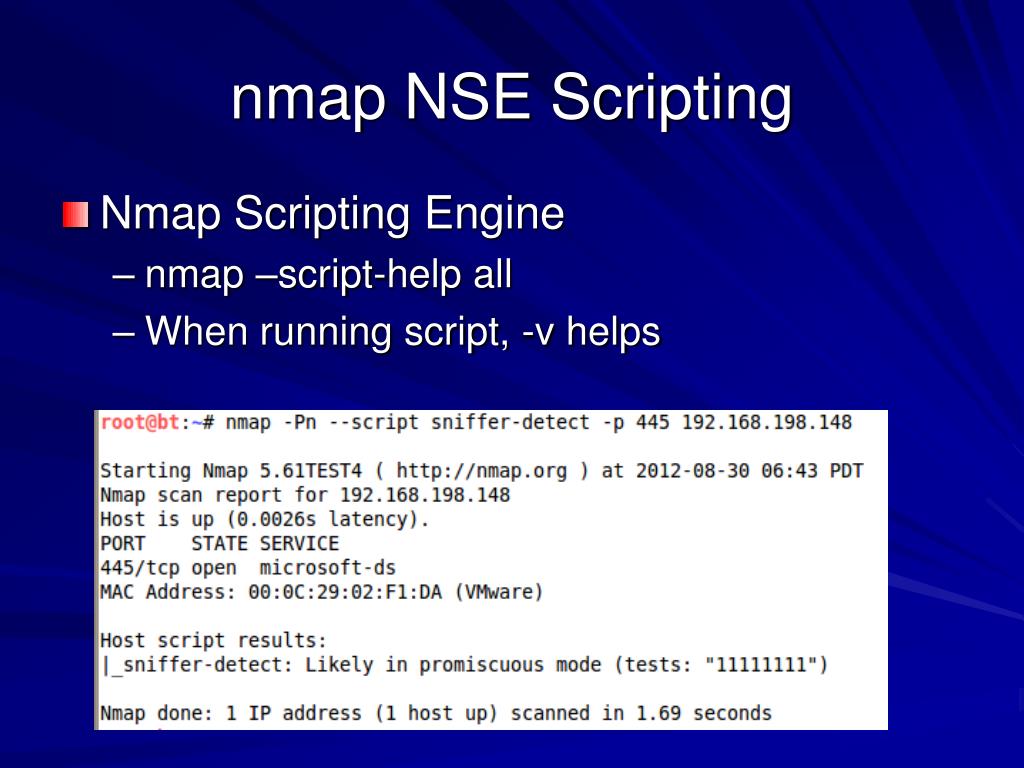 nmap NSE Scripting

Nmap Scripting Engine

– nmap –script-help all

– When running script, -v helps

root@bt:~# nmap -Pn --script sniffer-detect -p 445 192.168.198.148

Starting Nmap 5.61TEST4 ( http://nmap.org ) at 2012-08-30 06:43 PDT
Nmap scan report for 192.168.198.148
Host is up (0.0026s latency).
PORT    STATE SERVICE
445/tcp open  microsoft-ds
MAC Address: 00:0C:29:02:F1:DA (VMware)

Host script results:
|_sniffer-detect: Likely in promiscuous mode (tests: "11111111")

Nmap done: 1 IP address (1 host up) scanned in 1.69 seconds